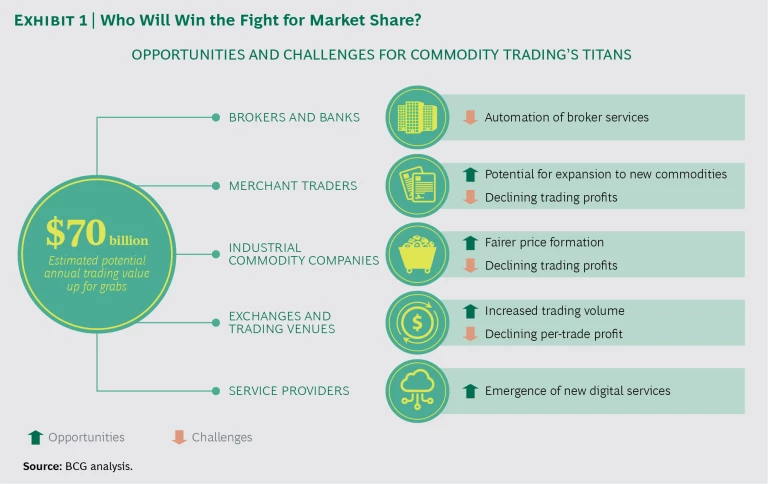 EXHIBIT 1 | Who Will Win the Fight for Market Share?

OPPORTUNITIES AND CHALLENGES FOR COMMODITY TRADING'S TITANS

$70 billion
Estimated potential annual trading value up for grabs

BROKERS AND BANKS
Automation of broker services

MERCHANT TRADERS
Potential for expansion to new commodities
Declining trading profits

INDUSTRIAL COMMODITY COMPANIES
Fairer price formation
Declining trading profits

EXCHANGES AND TRADING VENUES
Increased trading volume
Declining per-trade profit

SERVICE PROVIDERS
Emergence of new digital services

Opportunities Challenges

Source: BCG analysis.